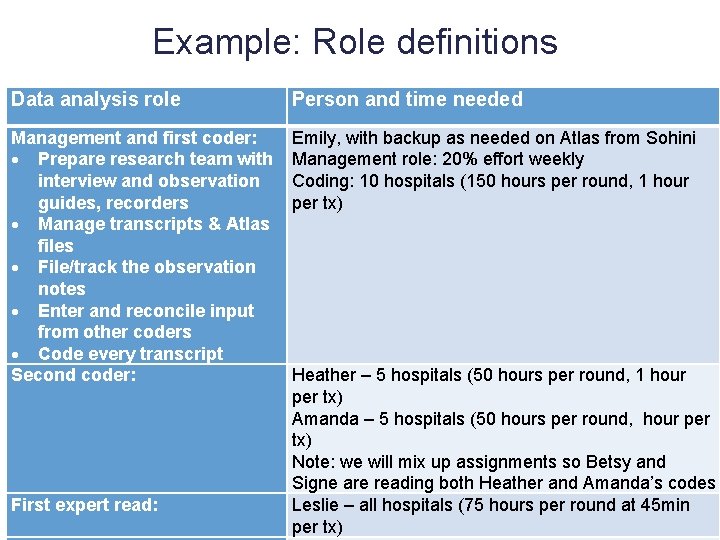 Example: Role definitions

| Data analysis role | Person and time needed |
|---|---|
| Management and first coder: • Prepare research team with interview and observation guides, recorders • Manage transcripts & Atlas files • File/track the observation notes • Enter and reconcile input from other coders • Code every transcript | Emily, with backup as needed on Atlas from Sohini Management role: 20% effort weekly Coding: 10 hospitals (150 hours per round, 1 hour per tx) |
| Second coder: | Heather – 5 hospitals (50 hours per round, 1 hour per tx) Amanda – 5 hospitals (50 hours per round, hour per tx) Note: we will mix up assignments so Betsy and Signe are reading both Heather and Amanda's codes |
| First expert read: | Leslie – all hospitals (75 hours per round at 45min per tx) |